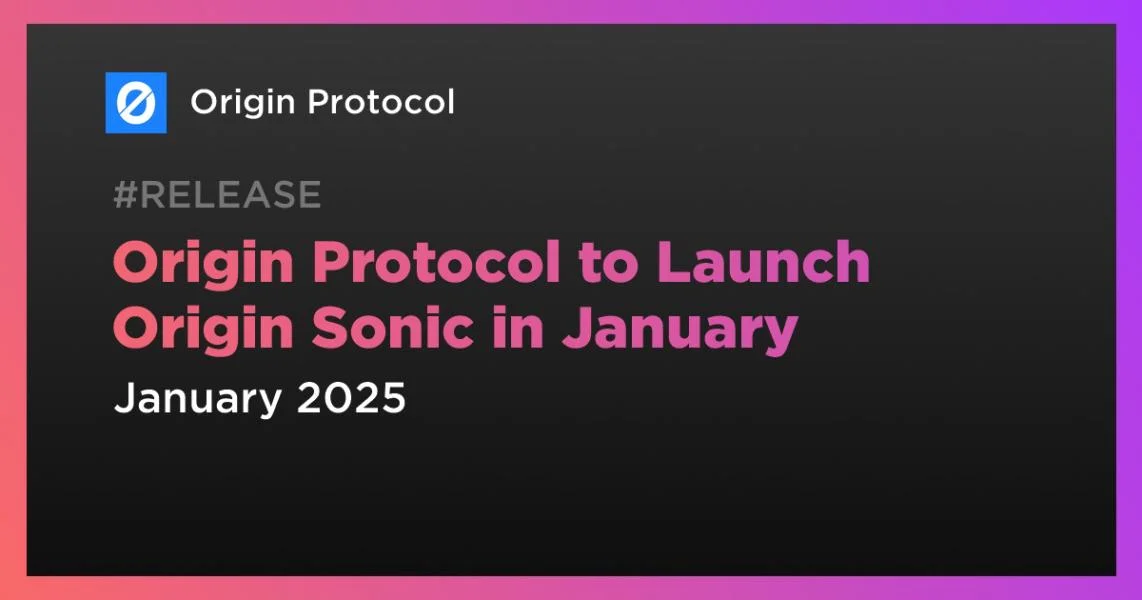 Origin Protocol

#RELEASE

Origin Protocol to Launch Origin Sonic in January

January 2025